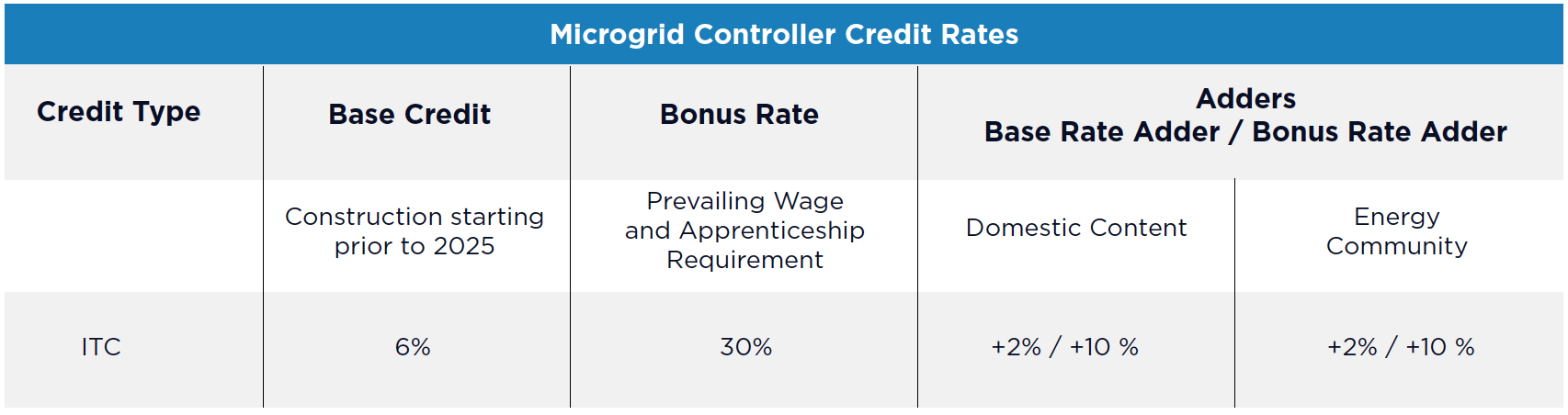 Microgrid Controller Credit Rates

| Credit Type | Base Credit | Bonus Rate | Adders Base Rate Adder / Bonus Rate Adder | |
|---|---|---|---|---|
| | Construction starting prior to 2025 | Prevailing Wage and Apprenticeship Requirement | Domestic Content | Energy Community |
| ITC | 6% | 30% | +2% / +10 % | +2% / +10 % |